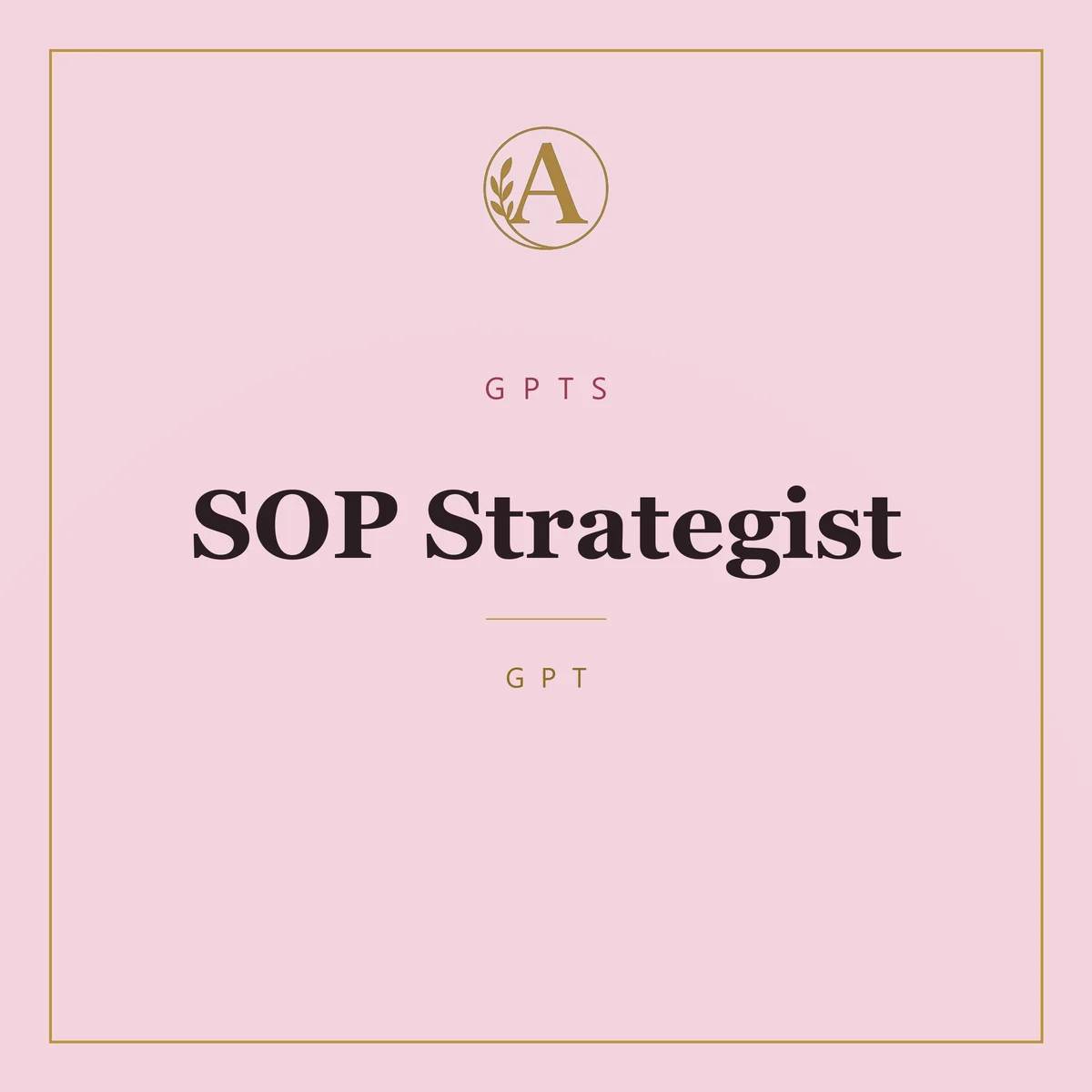 A

GPTS

SOP Strategist

GPT